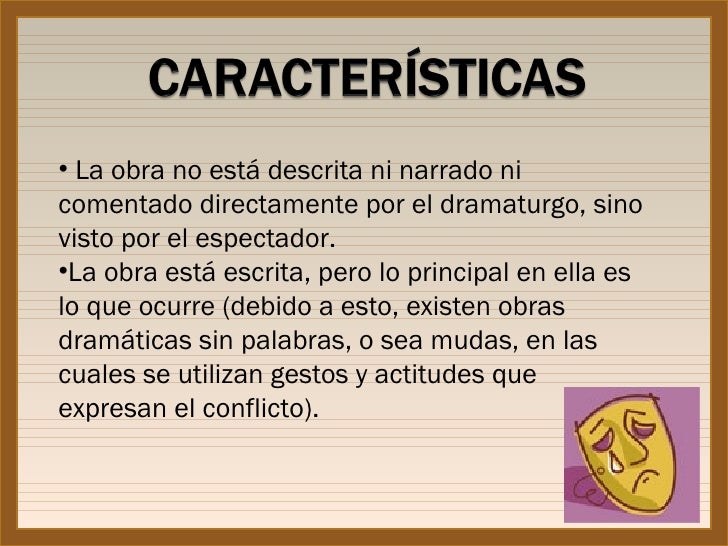 CARACTERÍSTICAS

• La obra no está descrita ni narrado ni comentado directamente por el dramaturgo, sino visto por el espectador.

•La obra está escrita, pero lo principal en ella es lo que ocurre (debido a esto, existen obras dramáticas sin palabras, o sea mudas, en las cuales se utilizan gestos y actitudes que expresan el conflicto).